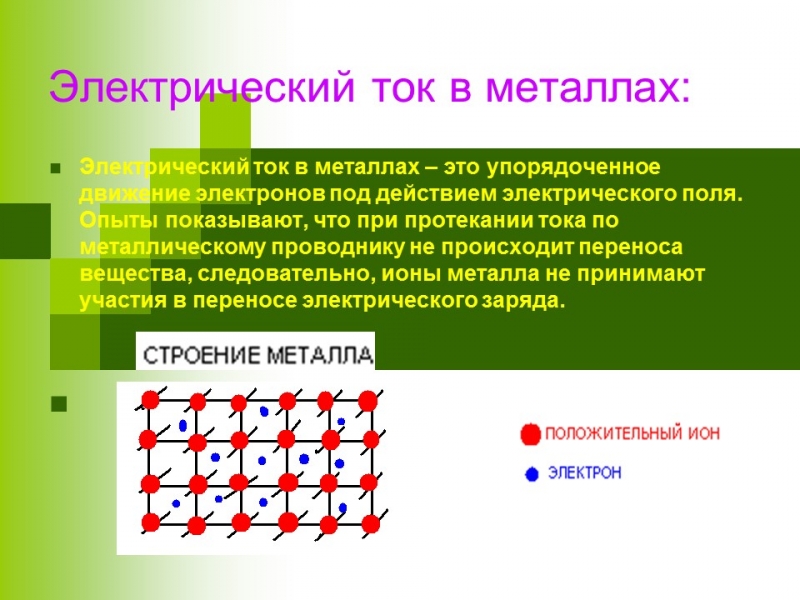 Электрический ток в металлах:

Электрический ток в металлах – это упорядоченное движение электронов под действием электрического поля. Опыты показывают, что при протекании тока по металлическому проводнику не происходит переноса вещества, следовательно, ионы металла не принимают участия в переносе электрического заряда.

СТРОЕНИЕ МЕТАЛЛА

ПОЛОЖИТЕЛЬНЫЙ ИОН

ЭЛЕКТРОН